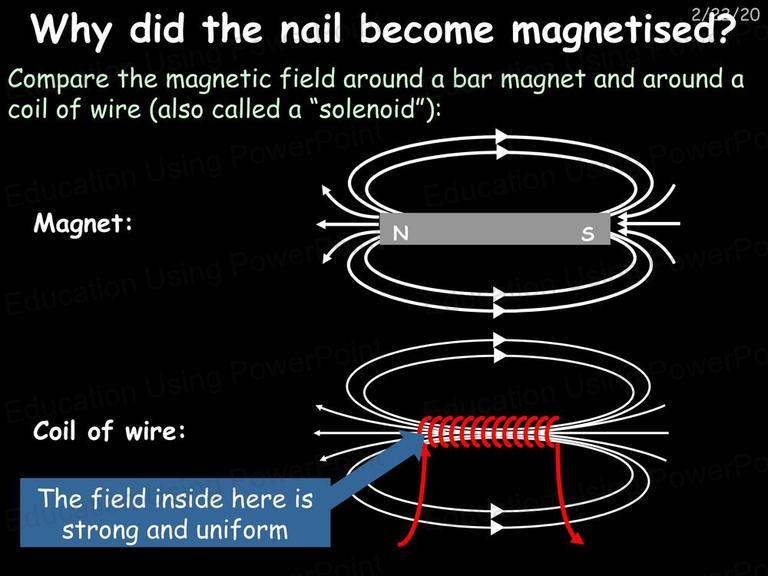 2/23/20

Why did the nail become magnetised?

Compare the magnetic field around a bar magnet and around a coil of wire (also called a "solenoid"):

Magnet:

N

S

Coil of wire:

The field inside here is strong and uniform

Education Using PowerPoint